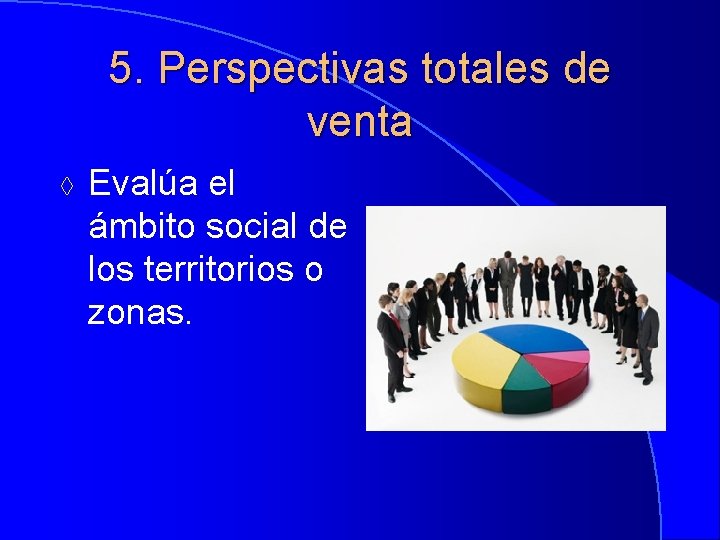 5. Perspectivas totales de venta

◊ Evalúa el ámbito social de los territorios o zonas.